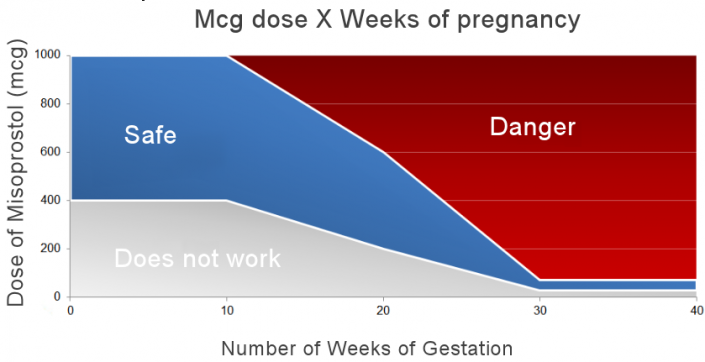 Mcg dose X Weeks of pregnancy

Dose of Misoprostol (mcg)

1000
800
600
400
200
0

Safe

Danger

Does not work

0
10
20
30
40

Number of Weeks of Gestation